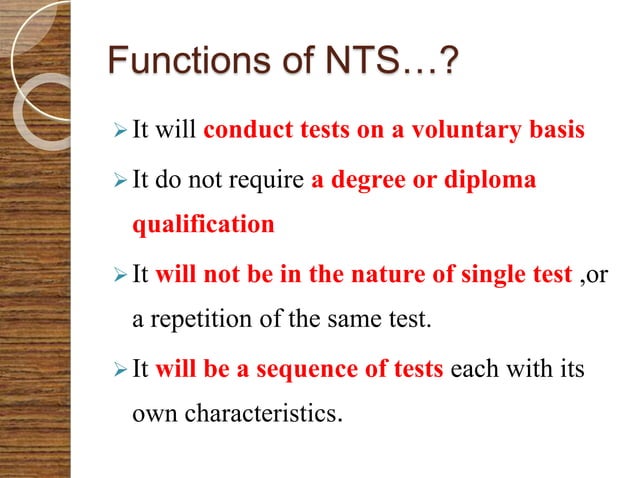 Functions of NTS…?

➢ It will conduct tests on a voluntary basis

➢ It do not require a degree or diploma qualification

➢ It will not be in the nature of single test ,or a repetition of the same test.

➢ It will be a sequence of tests each with its own characteristics.